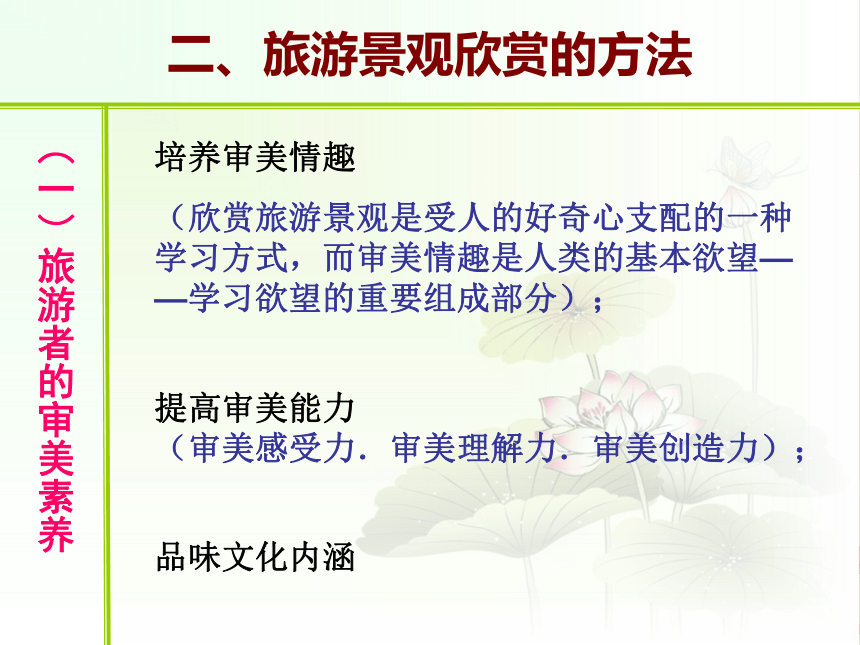 二、旅游景观欣赏的方法

（一）旅游者的审美素养

培养审美情趣

（欣赏旅游景观是受人的好奇心支配的一种学习方式，而审美情趣是人类的基本欲望——学习欲望的重要组成部分）；

提高审美能力
（审美感受力．审美理解力．审美创造力）；

品味文化内涵